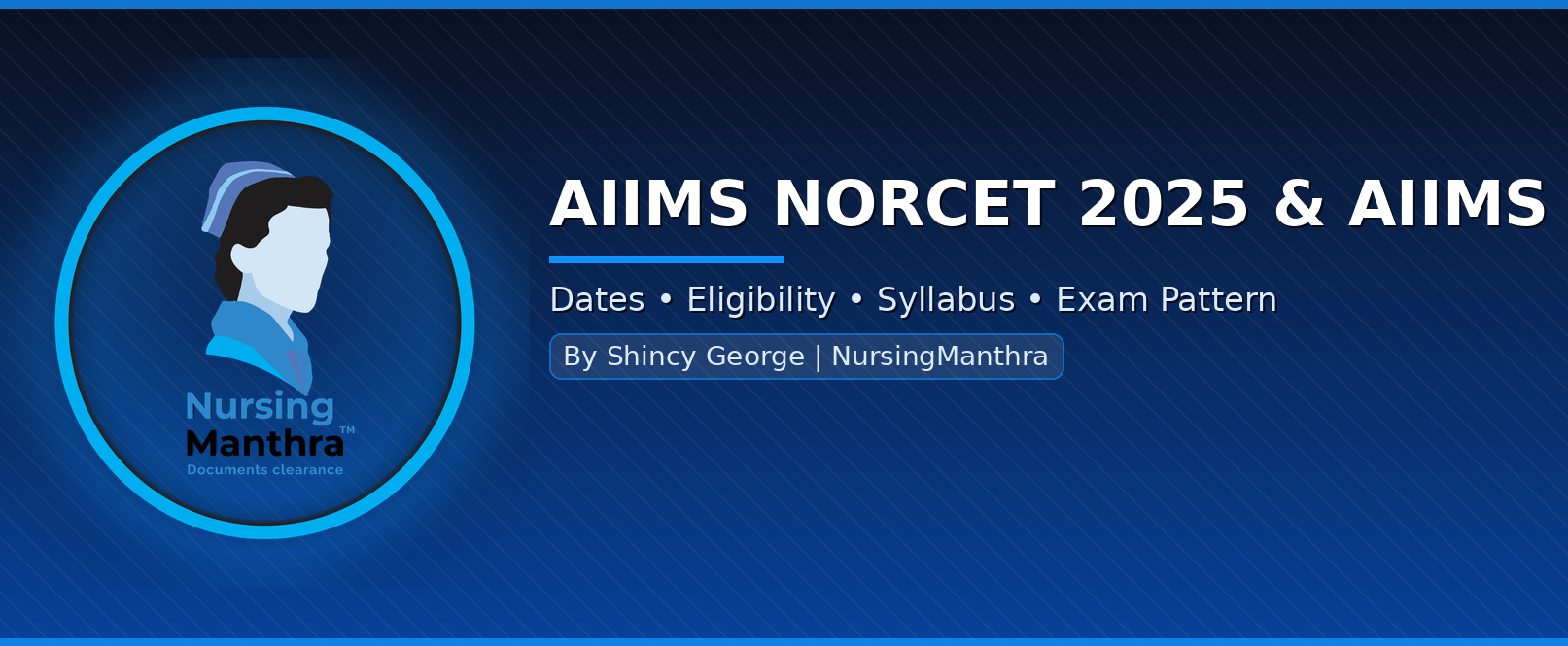 Nursing
Manthra™
Documents clearance

AIIMS NORCET 2025 & AIIMS

Dates • Eligibility • Syllabus • Exam Pattern

By Shincy George | NursingManthra